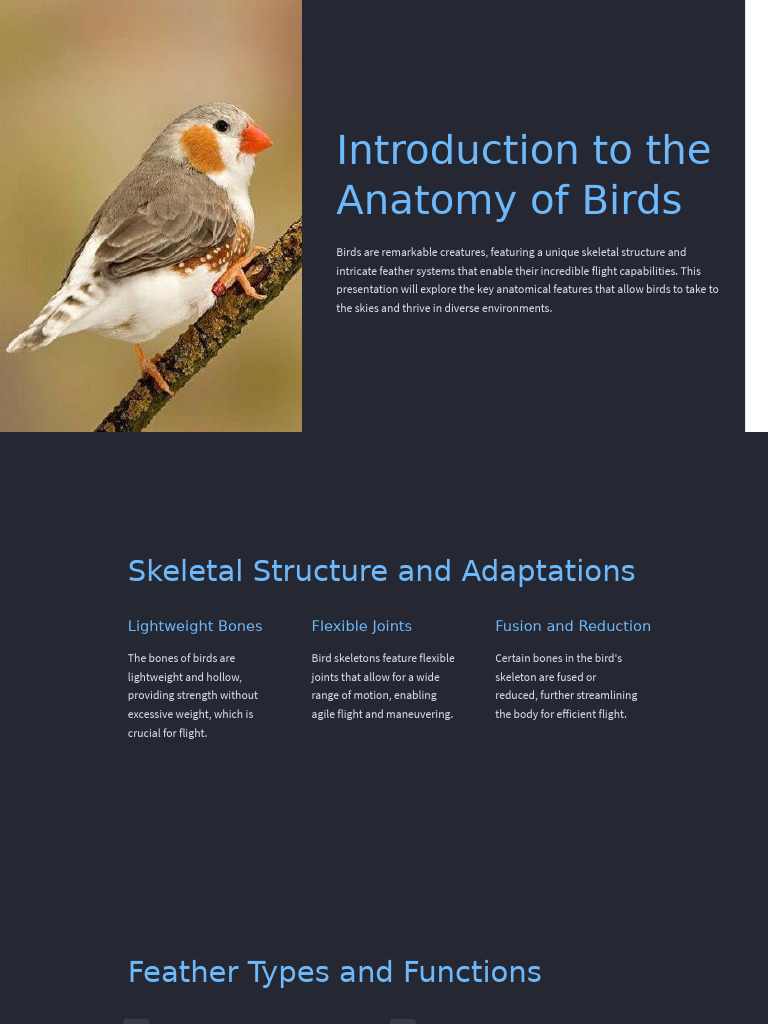 Introduction to the Anatomy of Birds

Birds are remarkable creatures, featuring a unique skeletal structure and intricate feather systems that enable their incredible flight capabilities. This presentation will explore the key anatomical features that allow birds to take to the skies and thrive in diverse environments.

Skeletal Structure and Adaptations

Lightweight Bones

The bones of birds are lightweight and hollow, providing strength without excessive weight, which is crucial for flight.

Flexible Joints

Bird skeletons feature flexible joints that allow for a wide range of motion, enabling agile flight and maneuvering.

Fusion and Reduction

Certain bones in the bird's skeleton are fused or reduced, further streamlining the body for efficient flight.

Feather Types and Functions